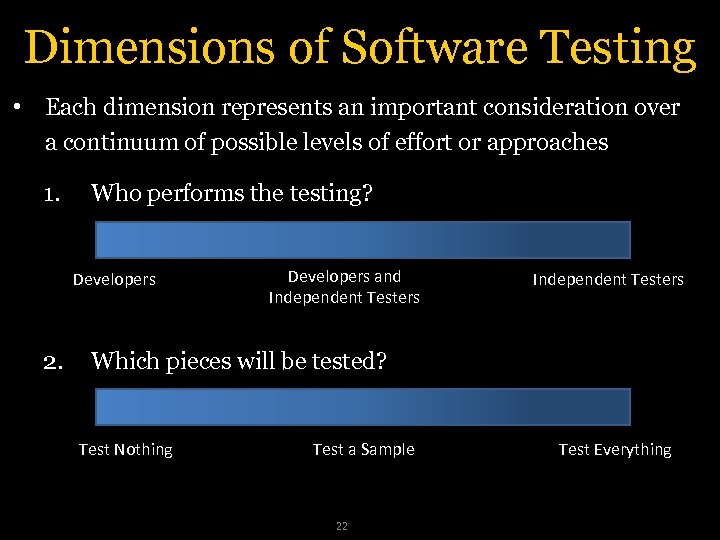 Dimensions of Software Testing

• Each dimension represents an important consideration over a continuum of possible levels of effort or approaches

1. Who performs the testing?

Developers

Developers and Independent Testers

Independent Testers

2. Which pieces will be tested?

Test Nothing

Test a Sample

Test Everything

22